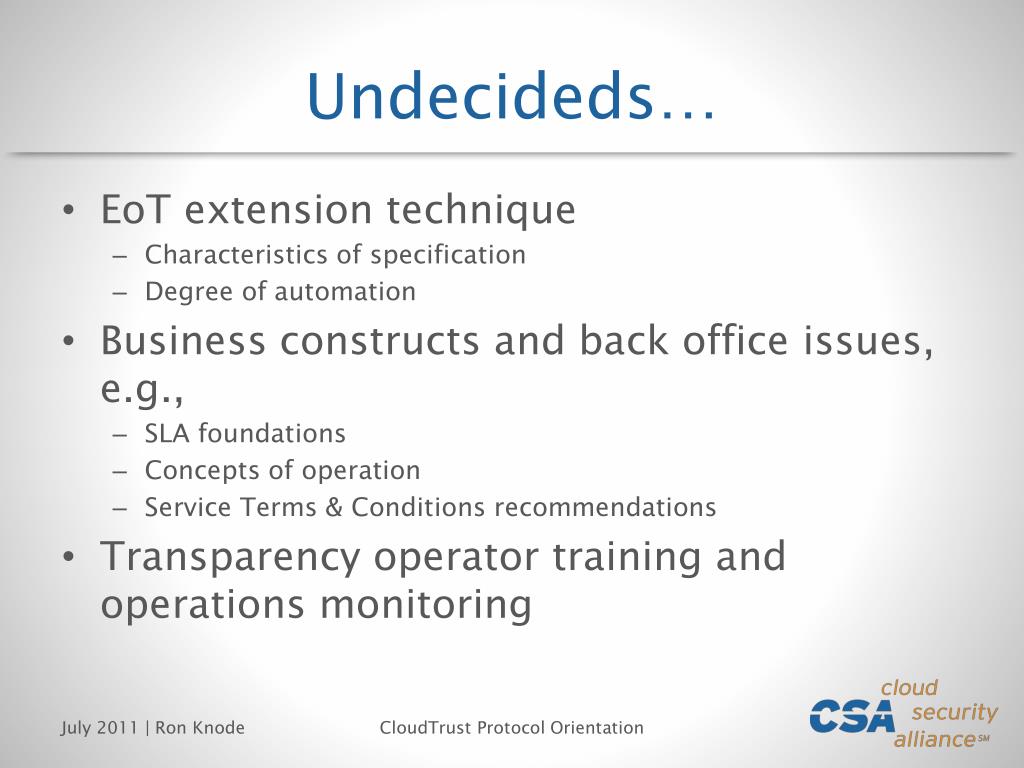 Undecideds…

• EoT extension technique
– Characteristics of specification
– Degree of automation

• Business constructs and back office issues, e.g.,
– SLA foundations
– Concepts of operation
– Service Terms & Conditions recommendations

• Transparency operator training and operations monitoring

July 2011 | Ron Knode

CloudTrust Protocol Orientation

CSA cloud security alliance℠